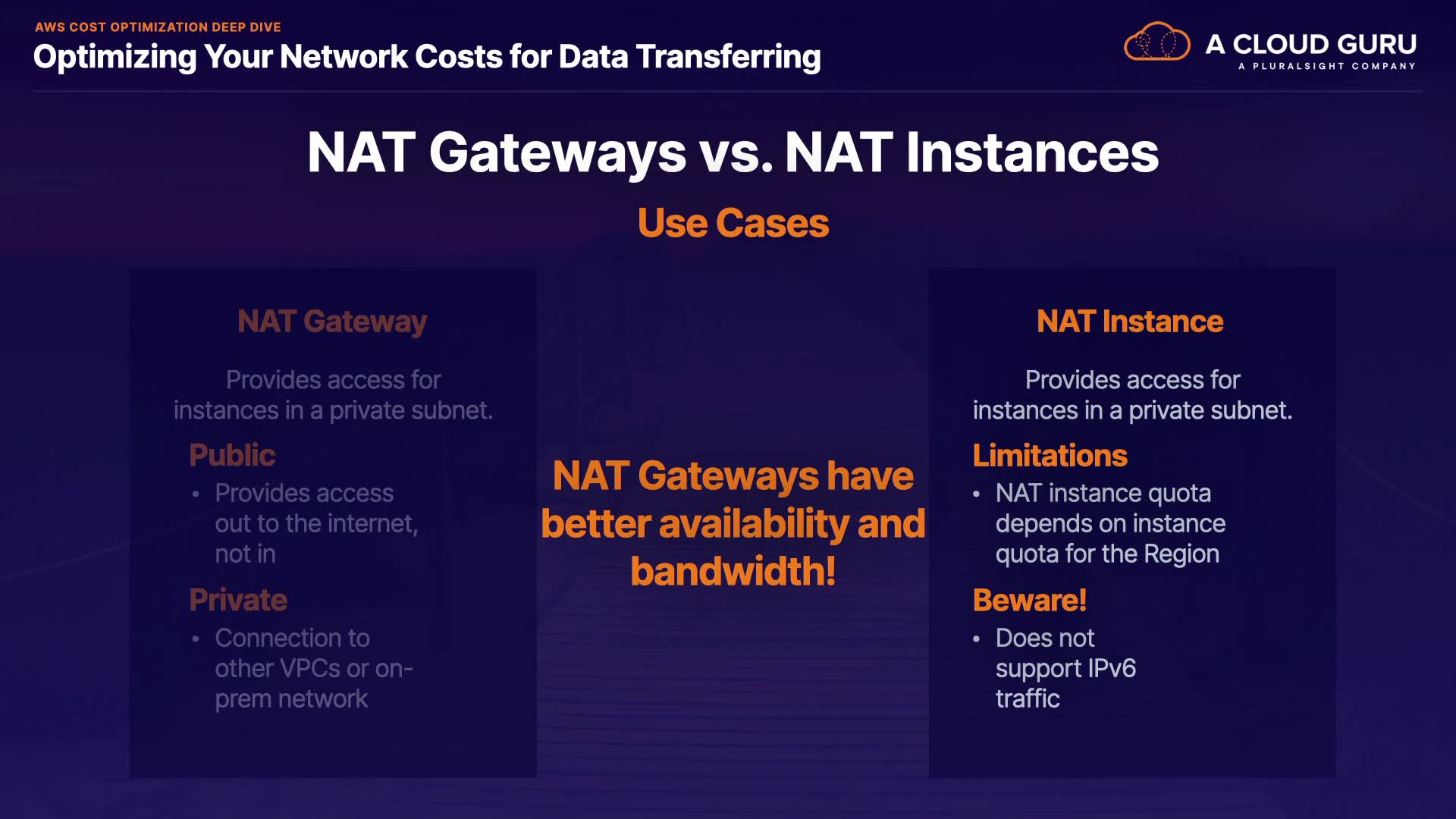 AWS COST OPTIMIZATION DEEP DIVE
Optimizing Your Network Costs for Data Transferring

A CLOUD GURU
A PLURALSIGHT COMPANY

NAT Gateways vs. NAT Instances

Use Cases

NAT Gateway

Provides access for instances in a private subnet.

Public
• Provides access out to the internet, not in

Private
• Connection to other VPCs or on-prem network

NAT Gateways have better availability and bandwidth!

NAT Instance

Provides access for instances in a private subnet.

Limitations
• NAT instance quota depends on instance quota for the Region

Beware!
• Does not support IPv6 traffic